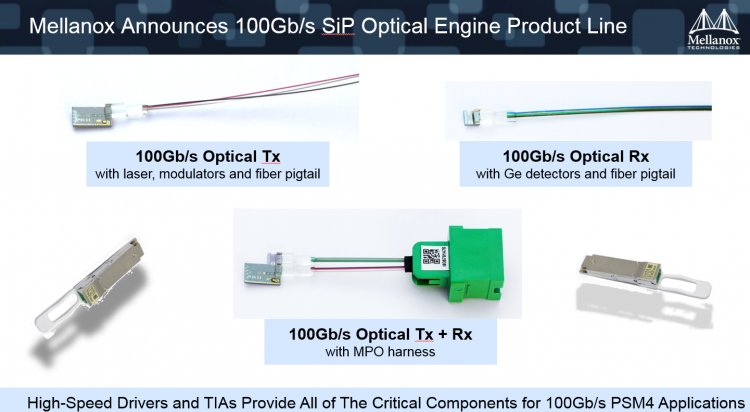 Mellanox Announces 100Gb/s SiP Optical Engine Product Line

Mellanox
TECHNOLOGIES

100Gb/s Optical Tx
with laser, modulators and fiber pigtail

100Gb/s Optical Rx
with Ge detectors and fiber pigtail

100Gb/s Optical Tx + Rx
with MPO harness

High-Speed Drivers and TIAs Provide All of The Critical Components for 100Gb/s PSM4 Applications